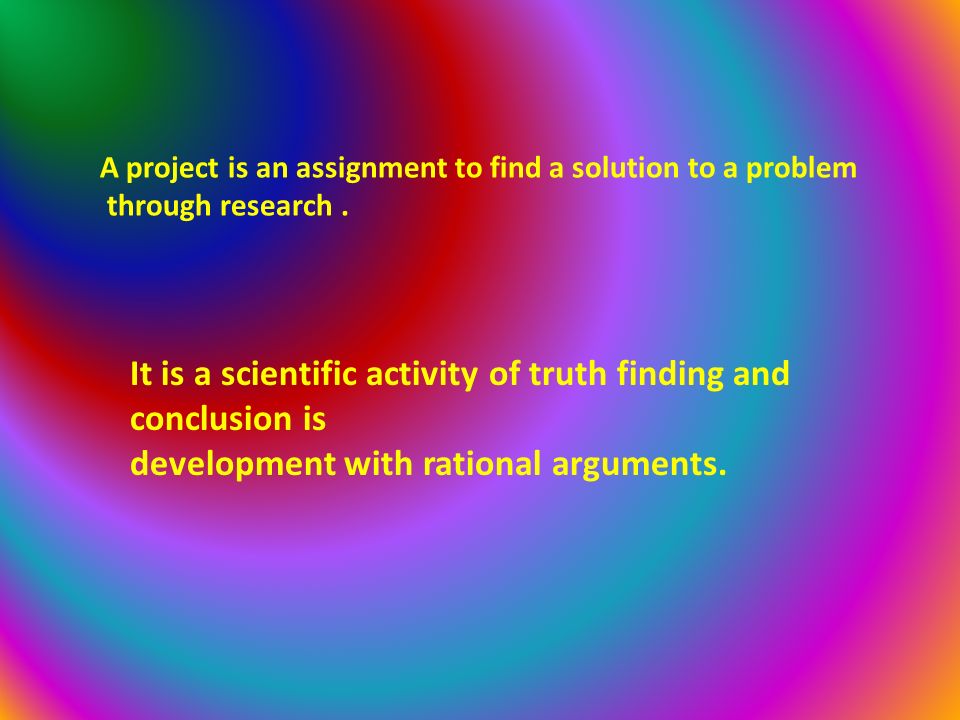 A project is an assignment to find a solution to a problem through research .

It is a scientific activity of truth finding and conclusion is
development with rational arguments.